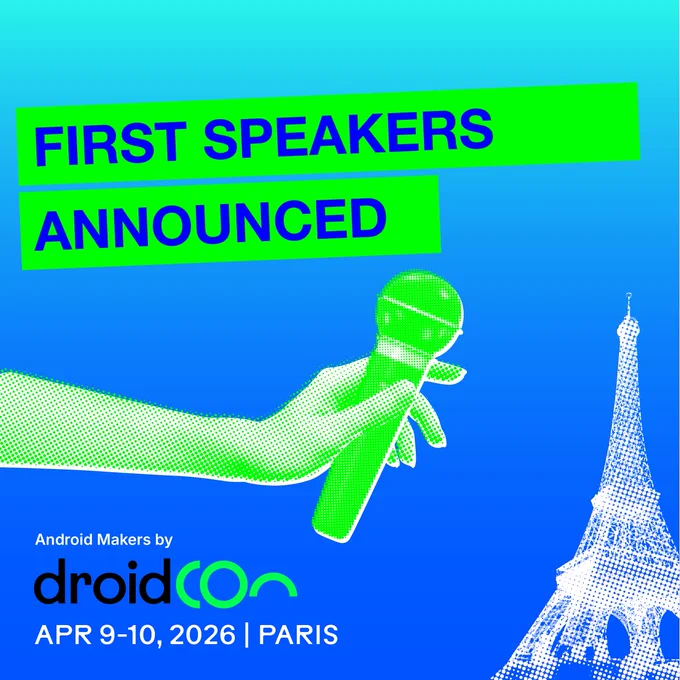 FIRST SPEAKERS
ANNOUNCED

Android Makers by
droidcon
APR 9-10, 2026 | PARIS